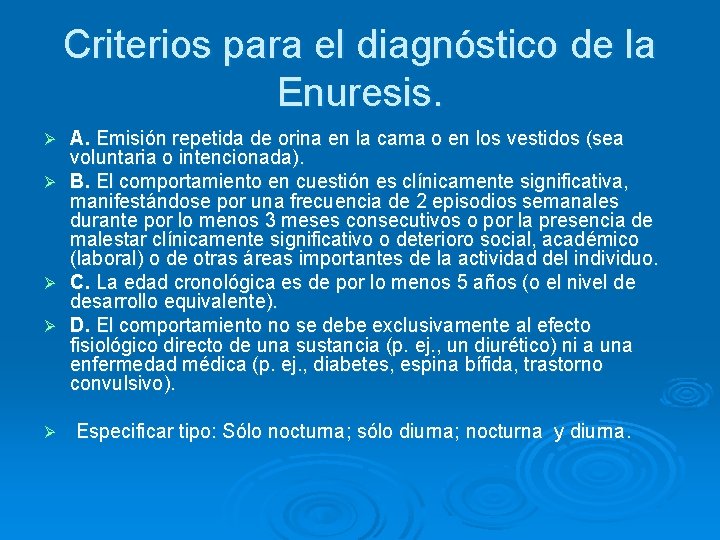 Criterios para el diagnóstico de la Enuresis.

➢ A. Emisión repetida de orina en la cama o en los vestidos (sea voluntaria o intencionada).

➢ B. El comportamiento en cuestión es clínicamente significativa, manifestándose por una frecuencia de 2 episodios semanales durante por lo menos 3 meses consecutivos o por la presencia de malestar clínicamente significativo o deterioro social, académico (laboral) o de otras áreas importantes de la actividad del individuo.

➢ C. La edad cronológica es de por lo menos 5 años (o el nivel de desarrollo equivalente).

➢ D. El comportamiento no se debe exclusivamente al efecto fisiológico directo de una sustancia (p. ej., un diurético) ni a una enfermedad médica (p. ej., diabetes, espina bífida, trastorno convulsivo).

➢ Especificar tipo: Sólo nocturna; sólo diurna; nocturna y diurna.